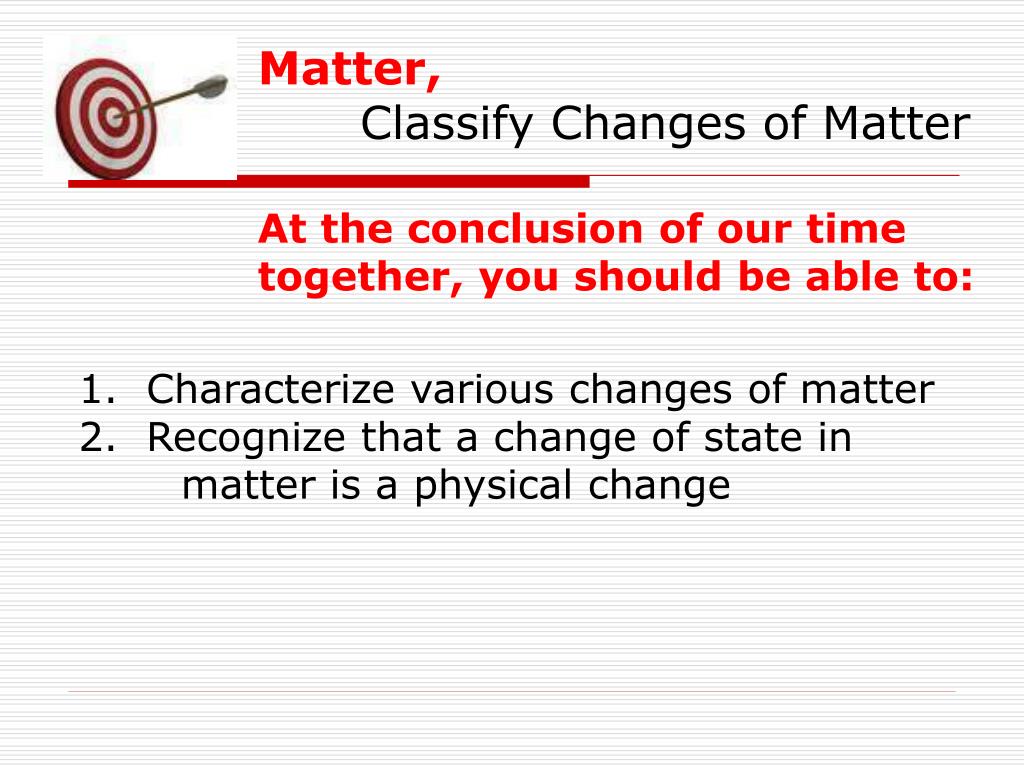 Matter,
Classify Changes of Matter

At the conclusion of our time together, you should be able to:

1. Characterize various changes of matter
2. Recognize that a change of state in matter is a physical change